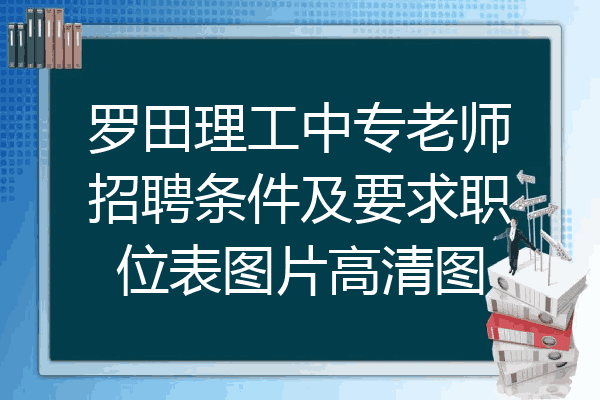 罗田理工中专老师招聘条件及要求职位表图片高清图